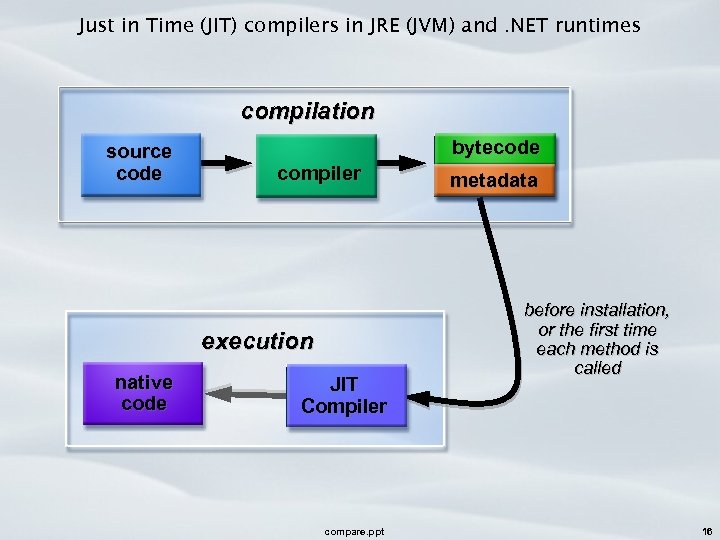 Just in Time (JIT) compilers in JRE (JVM) and .NET runtimes

compilation

source code

compiler

bytecode

metadata

before installation, or the first time each method is called

execution

native code

JIT Compiler

compare.ppt

16